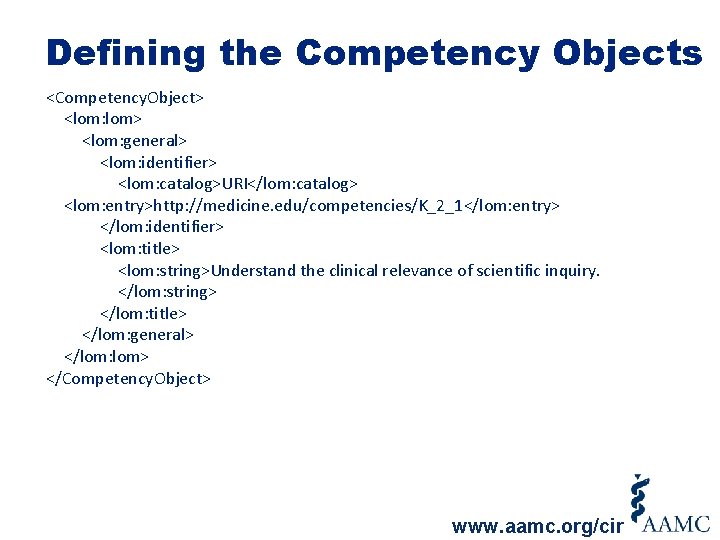 Defining the Competency Objects

<CompetencyObject>
<lom:lom>
<lom:general>
<lom:identifier>
<lom:catalog>URI</lom:catalog>
<lom:entry>http://medicine.edu/competencies/K_2_1</lom:entry>
</lom:identifier>
<lom:title>
<lom:string>Understand the clinical relevance of scientific inquiry.
</lom:string>
</lom:title>
</lom:general>
</lom:lom>
</CompetencyObject>

www.aamc.org/cir AAMC